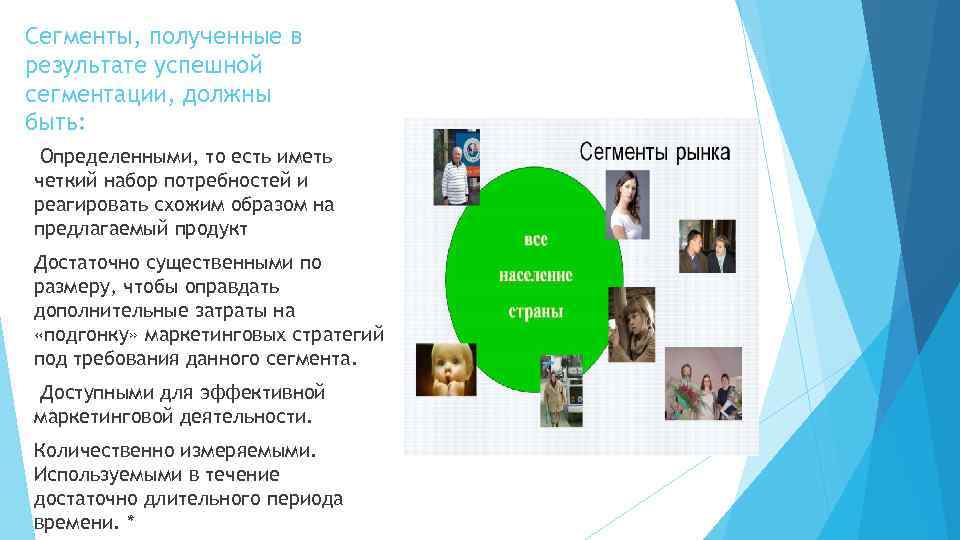 Сегменты, полученные в результате успешной сегментации, должны быть:

Определенными, то есть иметь четкий набор потребностей и реагировать схожим образом на предлагаемый продукт

Достаточно существенными по размеру, чтобы оправдать дополнительные затраты на «подгонку» маркетинговых стратегий под требования данного сегмента.

Доступными для эффективной маркетинговой деятельности.

Количественно измеряемыми.
Используемыми в течение достаточно длительного периода времени. *

Сегменты рынка

все
население
страны